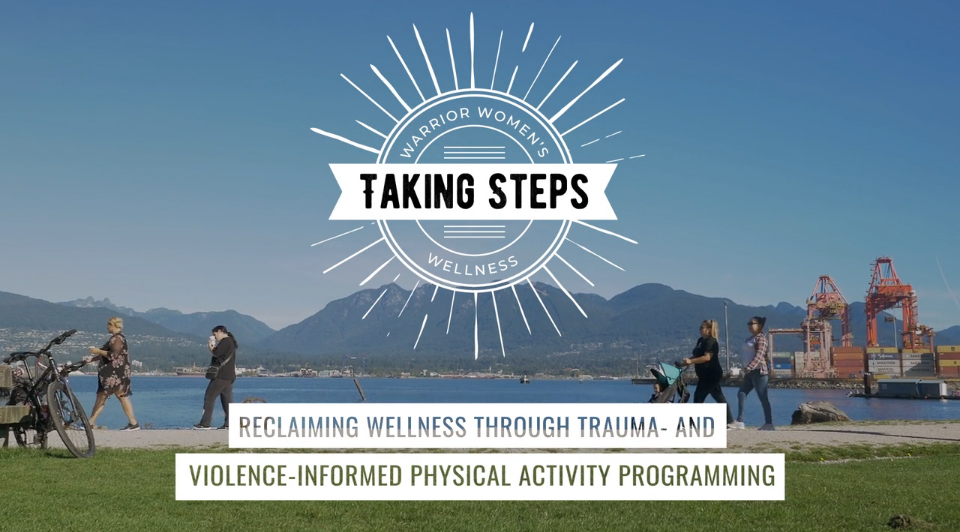 WARRIOR WOMEN'S
TAKING STEPS
WELLNESS

RECLAIMING WELLNESS THROUGH TRAUMA- AND VIOLENCE-INFORMED PHYSICAL ACTIVITY PROGRAMMING